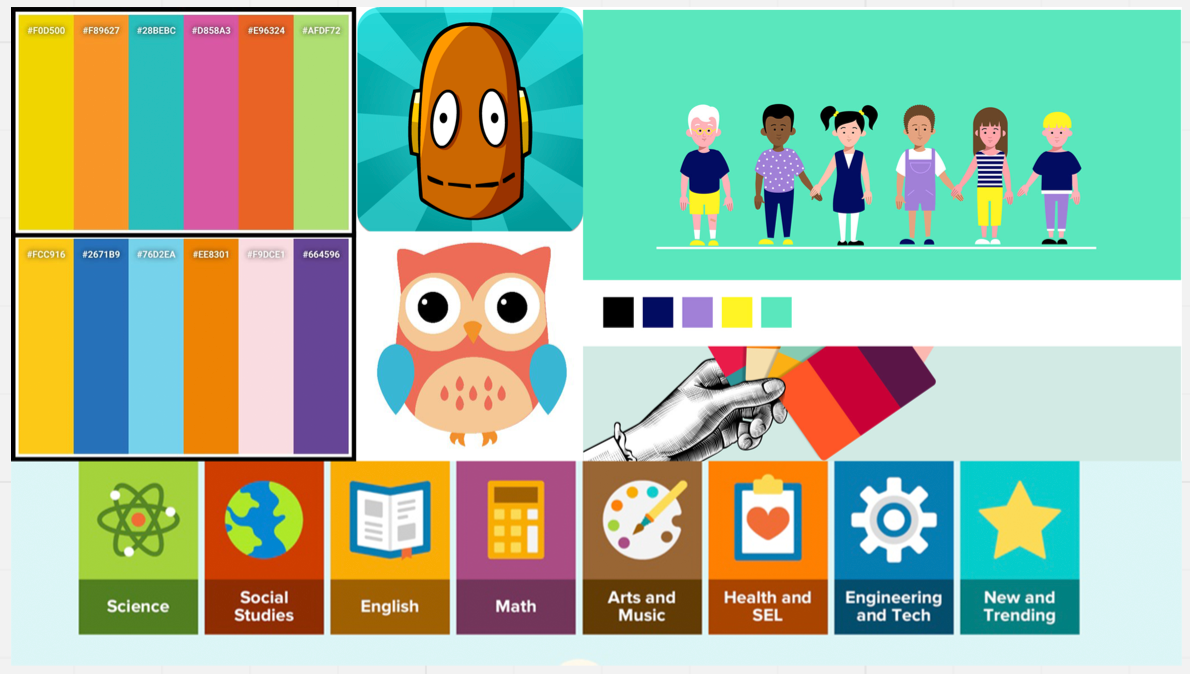 #F0D500 #F89627 #28BEBC #D858A3 #E96324 #AFDF72

#FCC916 #2671B9 #76D2EA #EE8301 #F9DCE1 #664596

Science

Social Studies

English

Math

Arts and Music

Health and SEL

Engineering and Tech

New and Trending